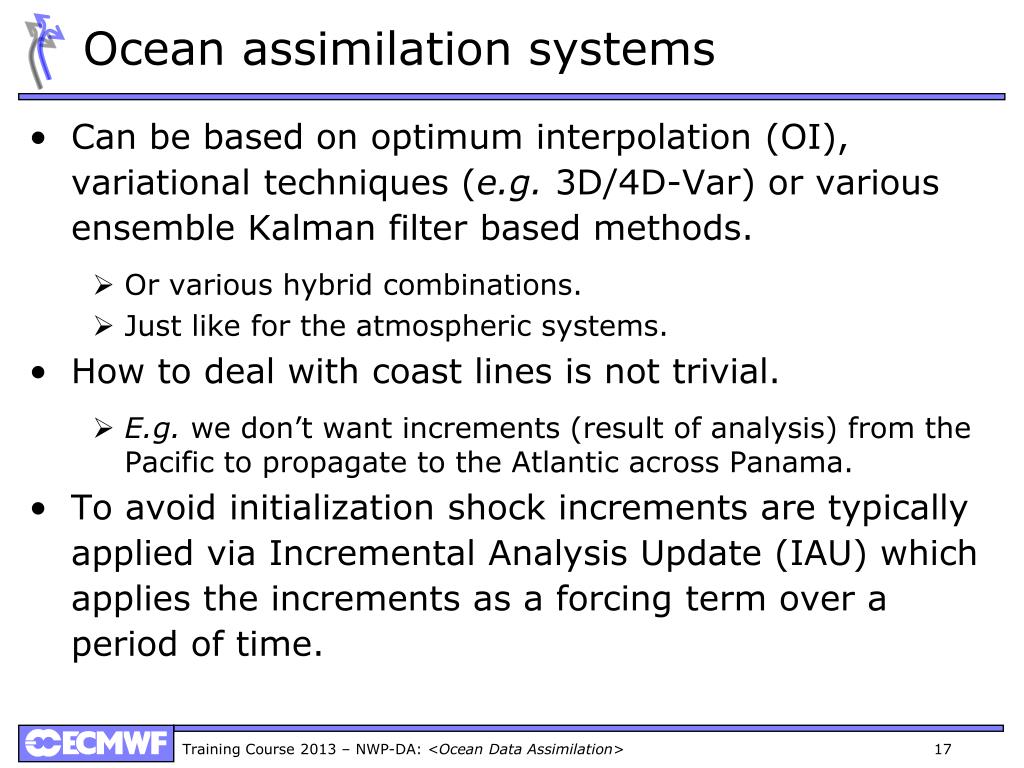 Ocean assimilation systems

• Can be based on optimum interpolation (OI), variational techniques (e.g. 3D/4D-Var) or various ensemble Kalman filter based methods.

➢ Or various hybrid combinations.

➢ Just like for the atmospheric systems.

• How to deal with coast lines is not trivial.

➢ E.g. we don't want increments (result of analysis) from the Pacific to propagate to the Atlantic across Panama.

• To avoid initialization shock increments are typically applied via Incremental Analysis Update (IAU) which applies the increments as a forcing term over a period of time.

ECMWF

Training Course 2013 – NWP-DA: <Ocean Data Assimilation>

17